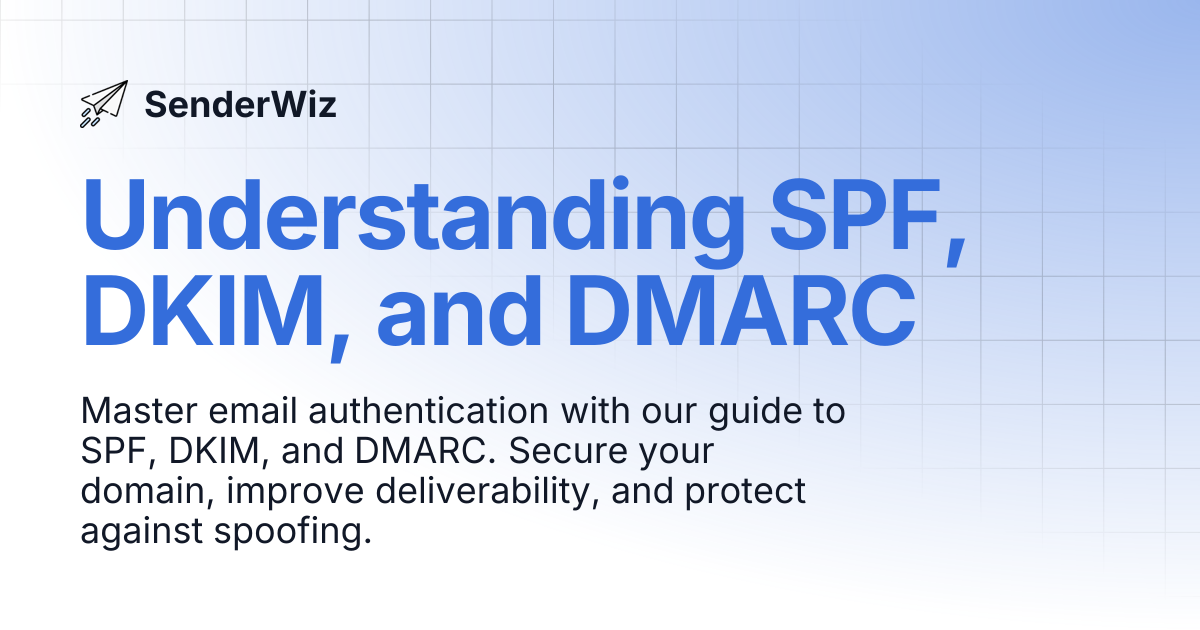 SenderWiz

Understanding SPF, DKIM, and DMARC

Master email authentication with our guide to SPF, DKIM, and DMARC. Secure your domain, improve deliverability, and protect against spoofing.